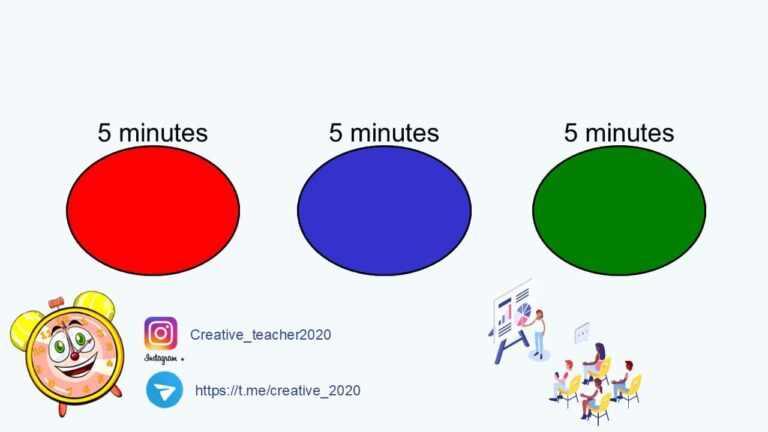 5 minutes

5 minutes

5 minutes

Instagram

Creative_teacher2020

https://t.me/creative_2020